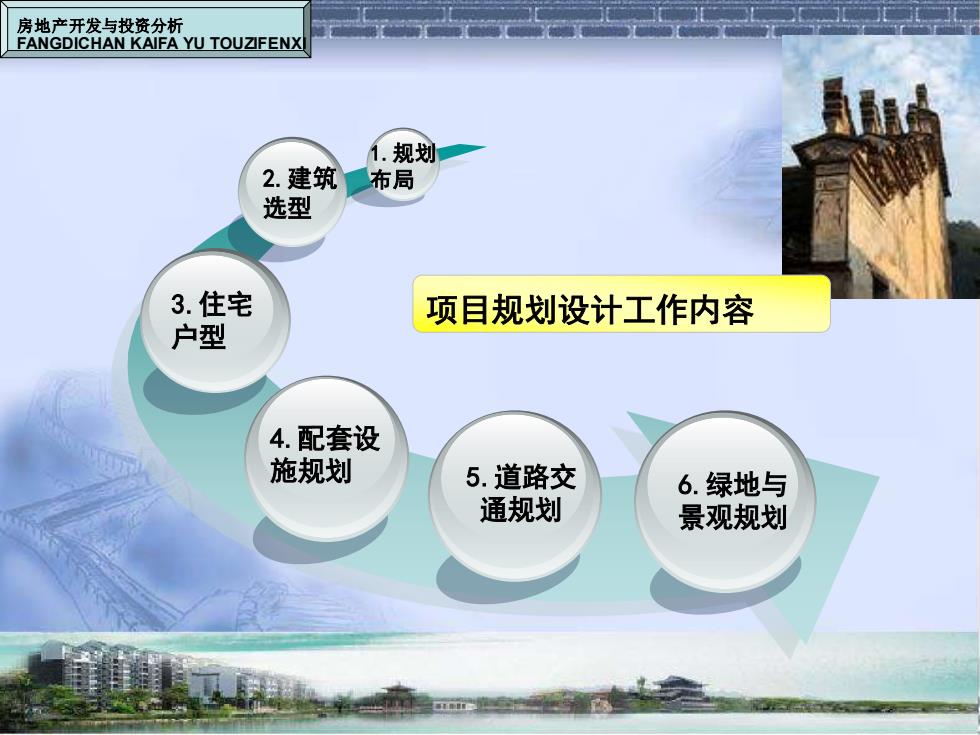 房地产开发与投资分析
FANGDICHAN KAIFA YU TOUZIFENXI

项目规划设计工作内容

1. 规划布局

2. 建筑选型

3. 住宅户型

4. 配套设施规划

5. 道路交通规划

6. 绿地与景观规划